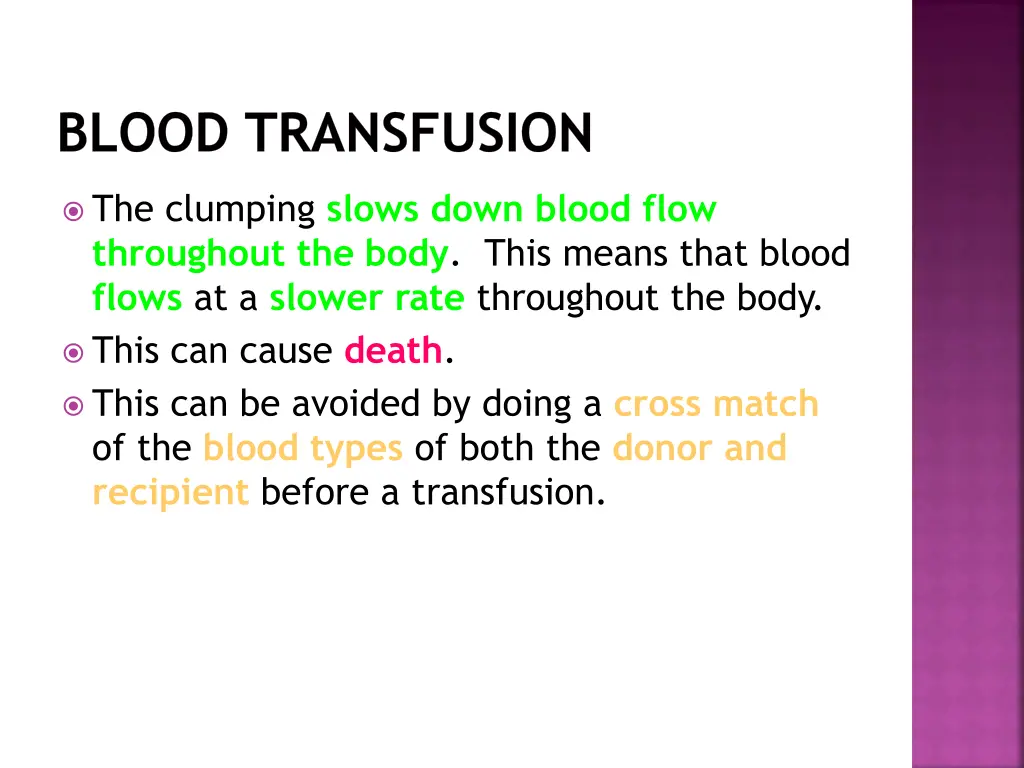 BLOOD TRANSFUSION

The clumping slows down blood flow throughout the body. This means that blood flows at a slower rate throughout the body.

This can cause death.

This can be avoided by doing a cross match of the blood types of both the donor and recipient before a transfusion.